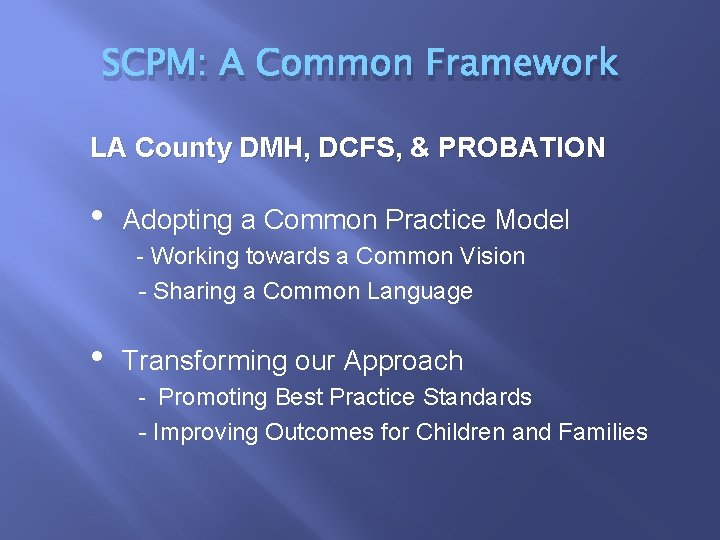 SCPM: A Common Framework

LA County DMH, DCFS, & PROBATION

• Adopting a Common Practice Model
- Working towards a Common Vision
- Sharing a Common Language

• Transforming our Approach
- Promoting Best Practice Standards
- Improving Outcomes for Children and Families